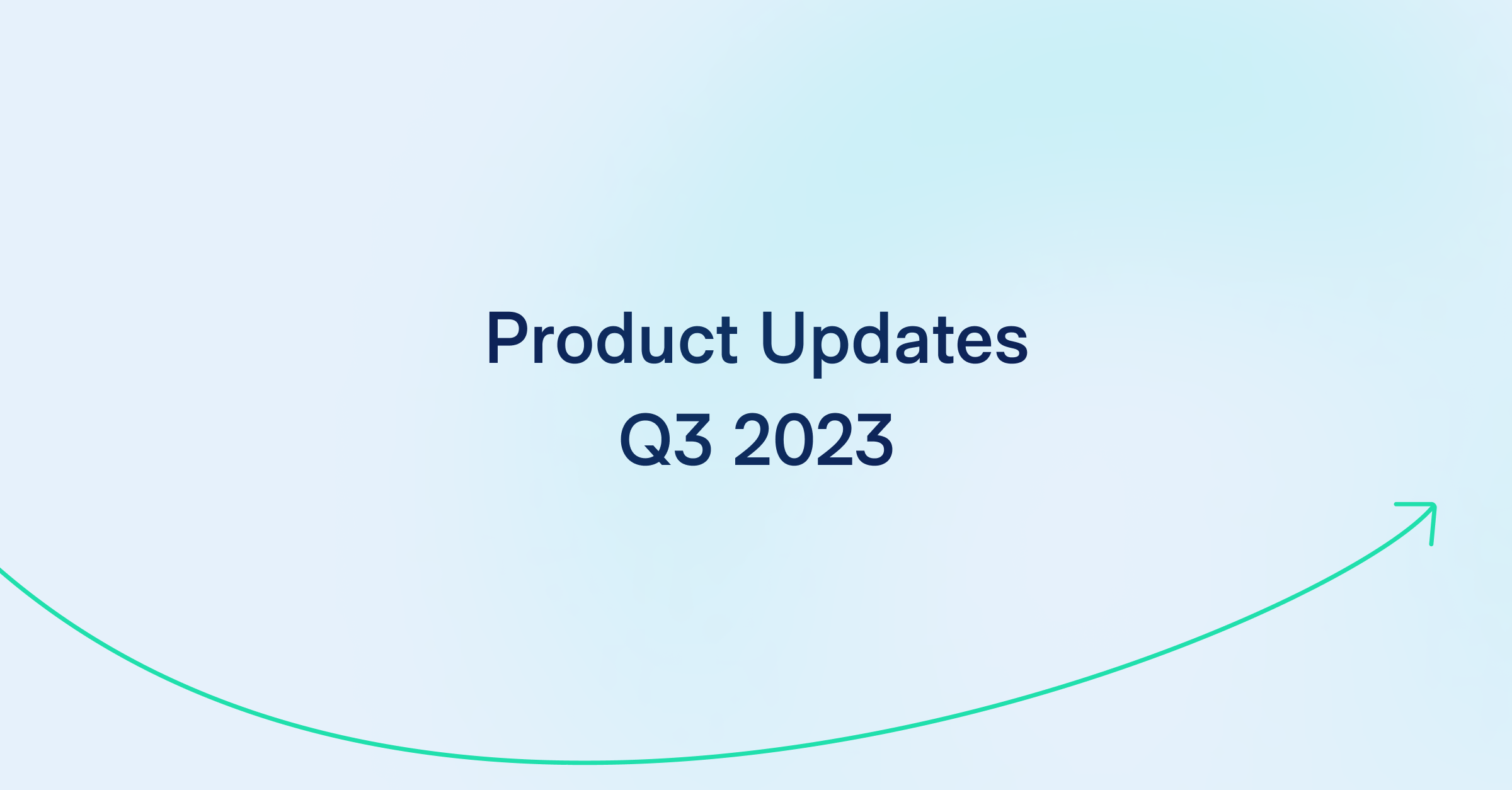 Product Updates
Q3 2023